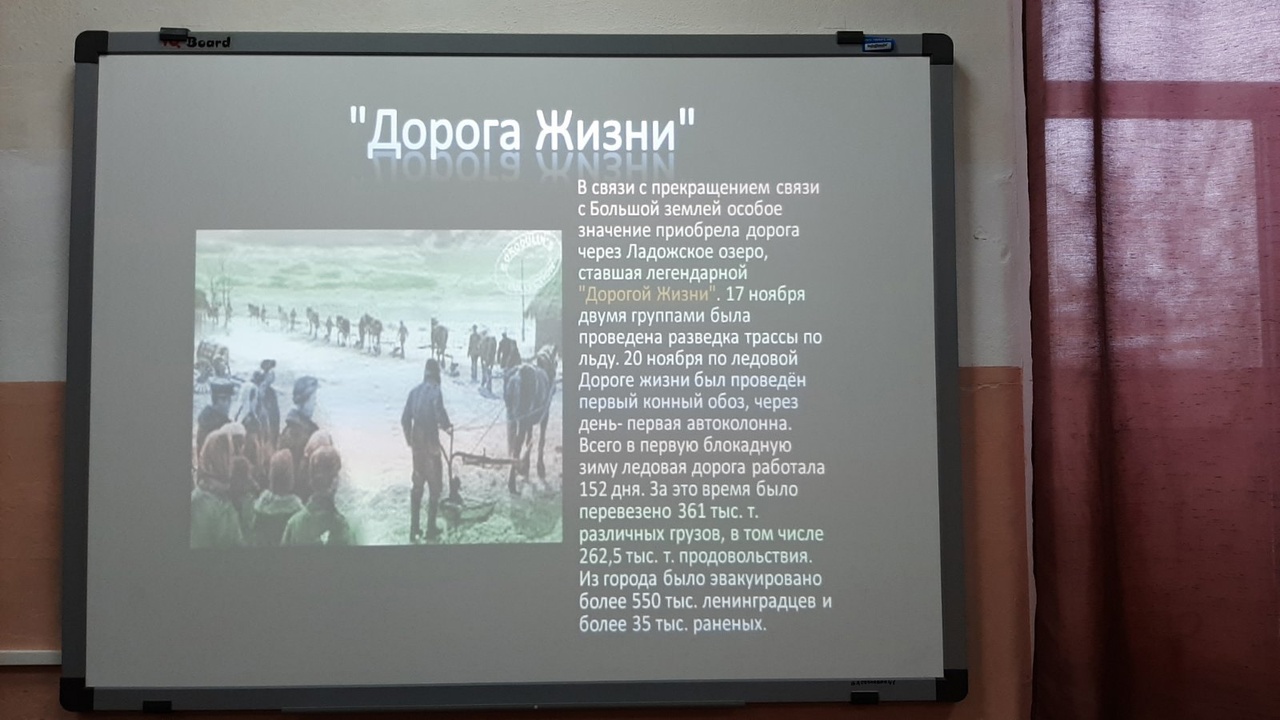 IQBoard

"Дорога Жизни"

В связи с прекращением связи с Большой землей особое значение приобрела дорога через Ладожское озеро, ставшая легендарной "Дорогой Жизни". 17 ноября двумя группами была проведена разведка трассы по льду. 20 ноября по ледовой Дороге жизни был проведён первый конный обоз, через день- первая автоколонна. Всего в первую блокадную зиму ледовая дорога работала 152 дня. За это время было перевезено 361 тыс. т. различных грузов, в том числе 262,5 тыс. т. продовольствия. Из города было эвакуировано более 550 тыс. ленинградцев и более 35 тыс. раненых.